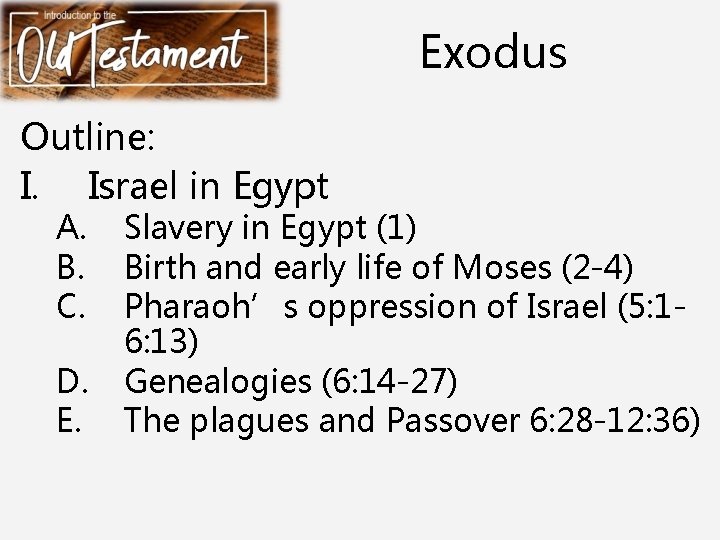 Introduction to the
Old Testament

Exodus

Outline:

I. Israel in Egypt
A. Slavery in Egypt (1)
B. Birth and early life of Moses (2-4)
C. Pharaoh’ s oppression of Israel (5:1-6:13)
D. Genealogies (6:14-27)
E. The plagues and Passover 6:28-12:36)